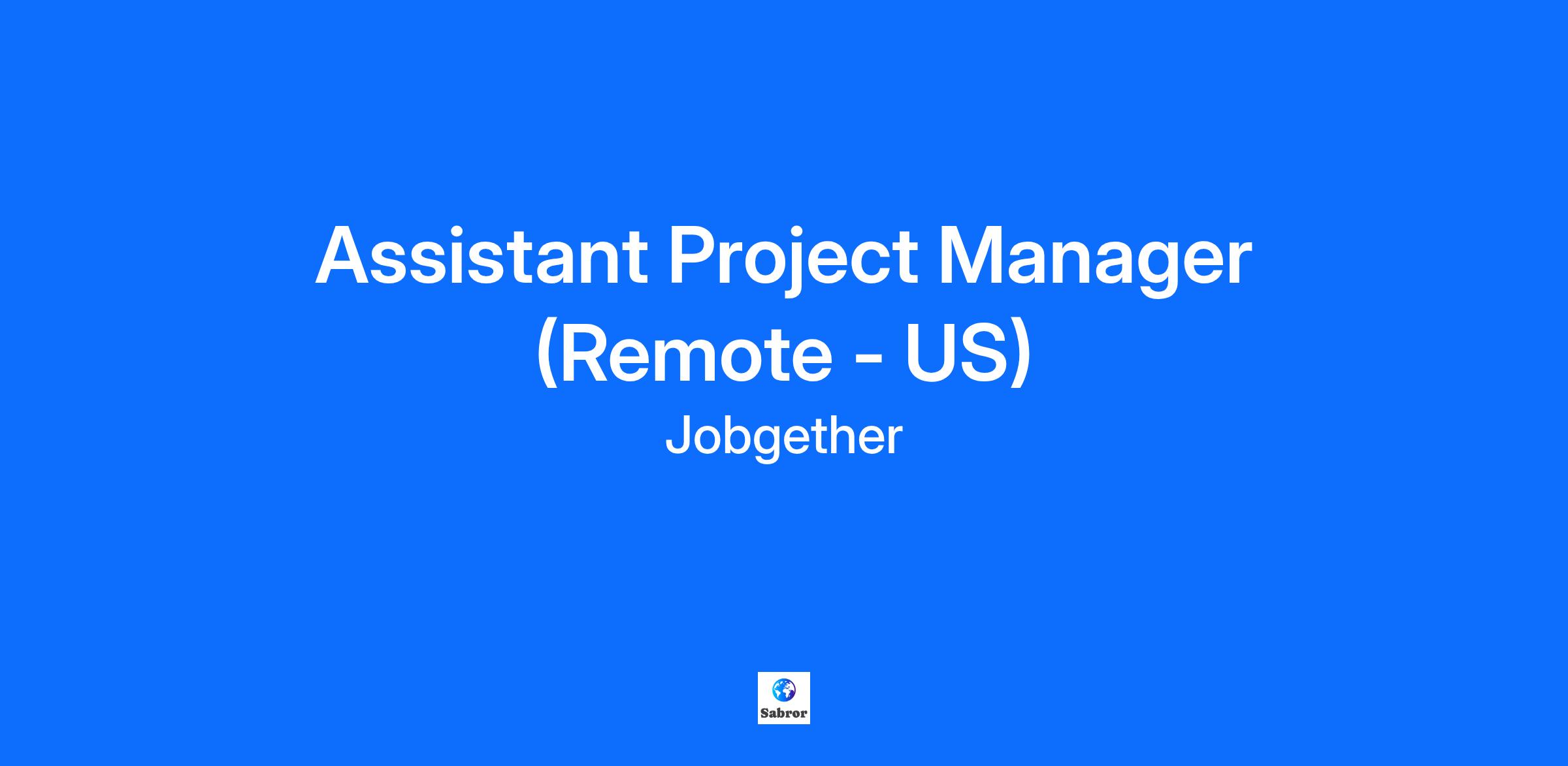 Assistant Project Manager (Remote - US)

Jobgether

Sabror